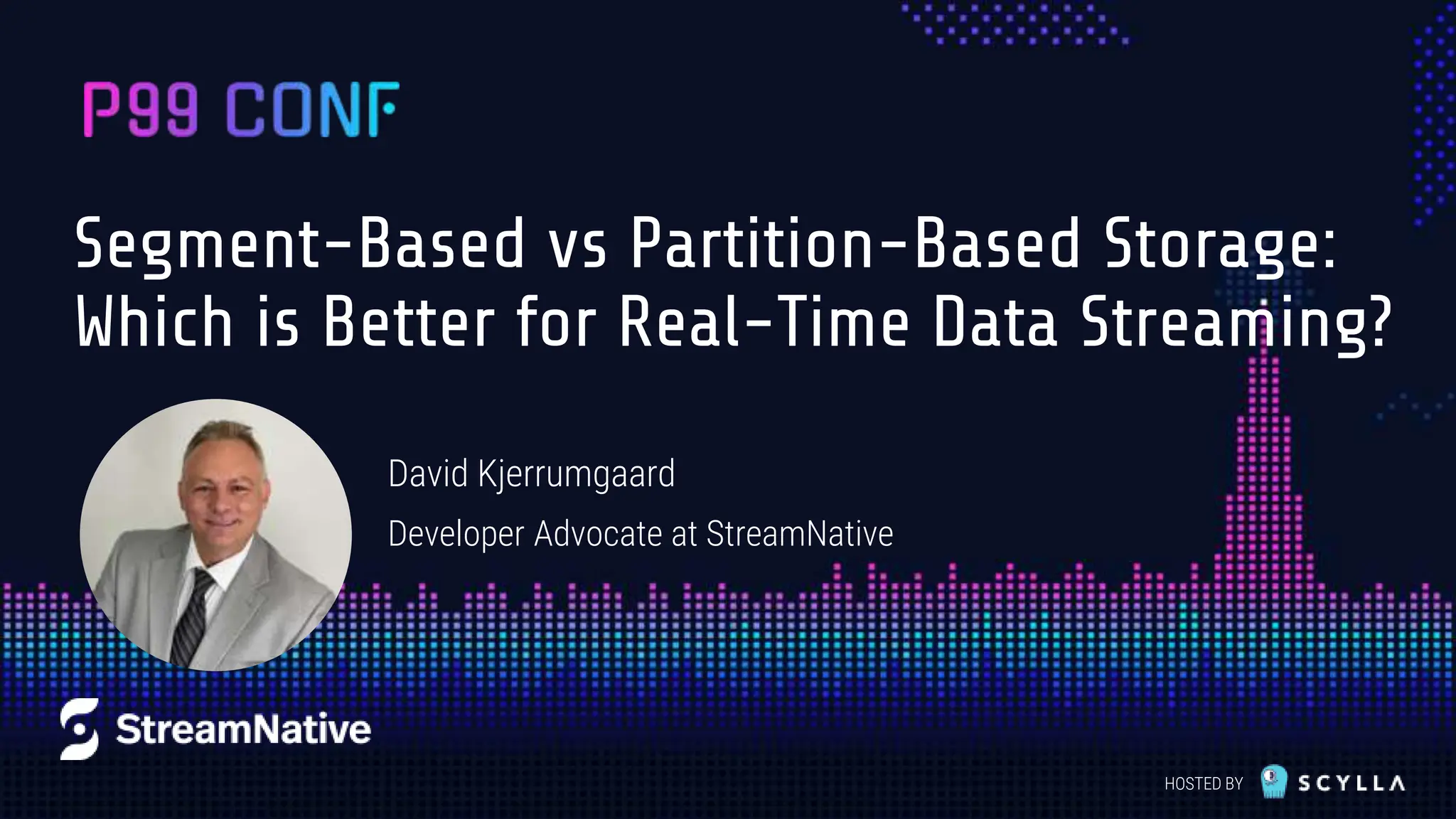 P99 CONF

Segment-Based vs Partition-Based Storage: Which is Better for Real-Time Data Streaming?

David Kjerrumgaard

Developer Advocate at StreamNative

StreamNative

HOSTED BY SCYLLA